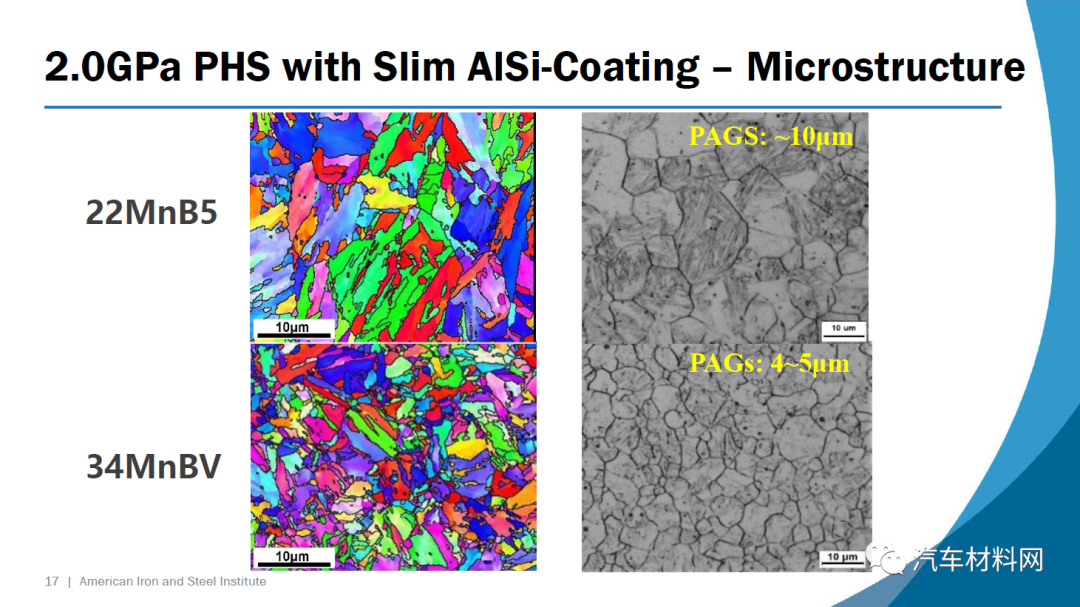 2.0GPa PHS with Slim AlSi-Coating – Microstructure

22MnB5

10μm

PAGS: ~10μm

10 um

34MnBV

10μm

PAGs: 4~5μm

10 μm

17 | American Iron and Steel Institute

汽车材料网